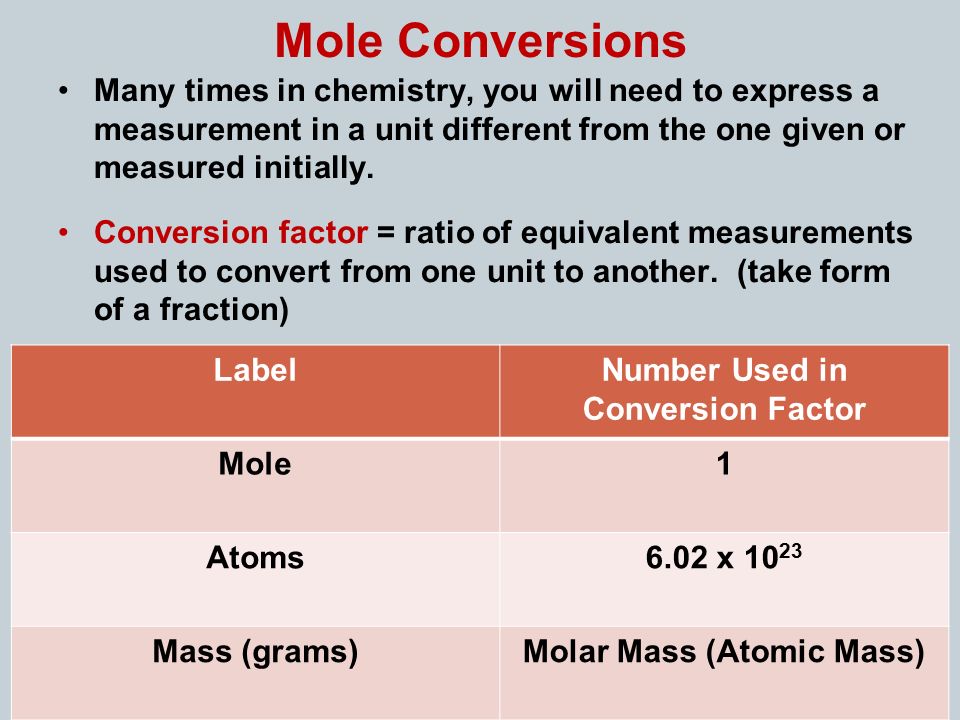 Mole Conversions

• Many times in chemistry, you will need to express a measurement in a unit different from the one given or measured initially.

• Conversion factor = ratio of equivalent measurements used to convert from one unit to another. (take form of a fraction)

| Label | Number Used in Conversion Factor |
|---|---|
| Mole | 1 |
| Atoms | $6.02 \times 10^{23}$ |
| Mass (grams) | Molar Mass (Atomic Mass) |